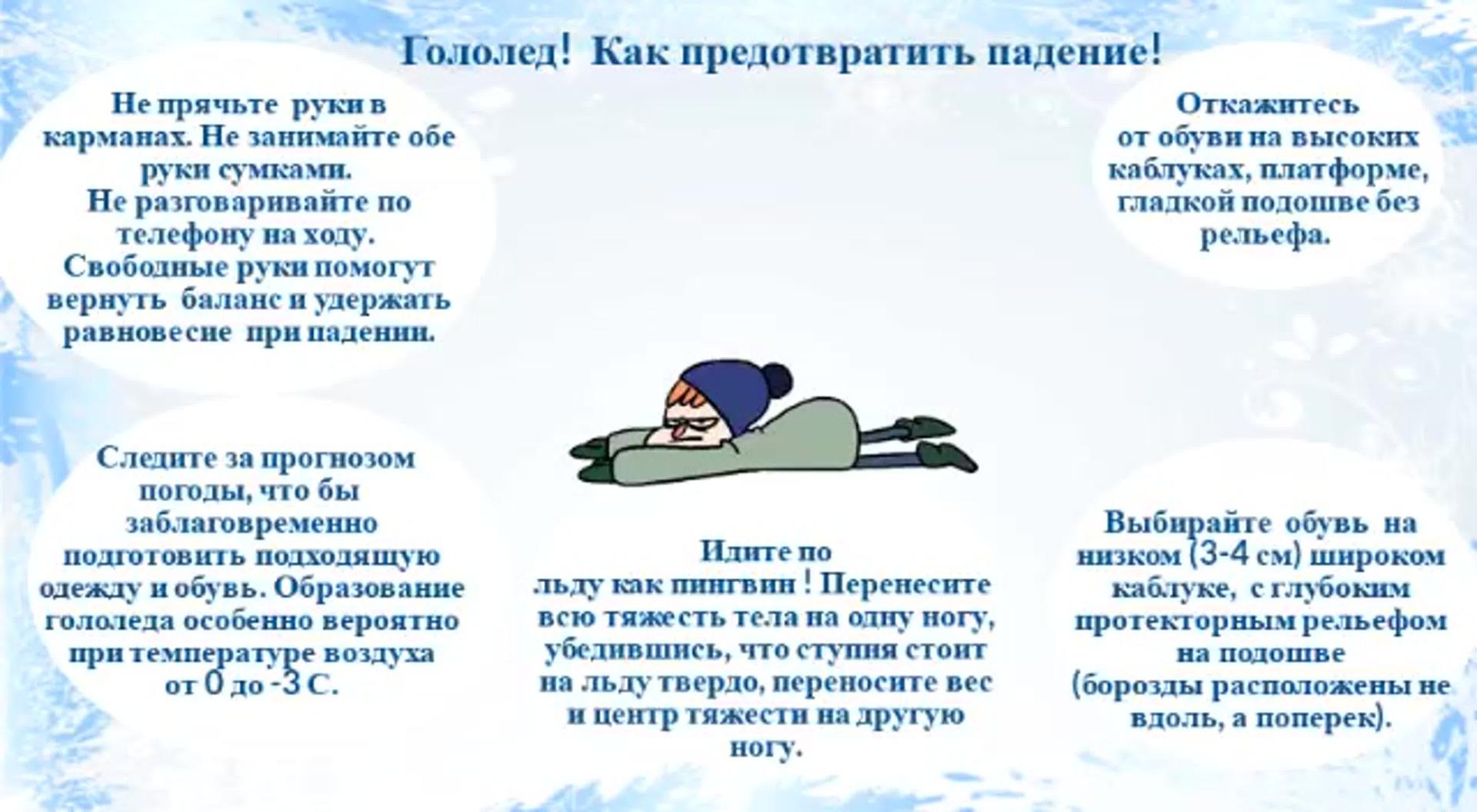 Гололед! Как предотвратить падение!

Не прячьте руки в карманах. Не занимайте обе руки сумками.
Не разговаривайте по телефону на ходу.
Свободные руки помогут вернуть баланс и удержать равновесие при падении.

Откажитесь от обуви на высоких каблуках, платформе, гладкой подошве без рельефа.

Следите за прогнозом погоды, что бы заблаговременно подготовить подходящую одежду и обувь. Образование гололеда особенно вероятно при температуре воздуха от 0 до -3 С.

Идите по льду как пингвин ! Перенесите всю тяжесть тела на одну ногу, убедившись, что ступня стоит на льду твердо, переносите вес и центр тяжести на другую ногу.

Выбирайте обувь на низком (3-4 см) широком каблуке, с глубоким протекторным рельефом на подошве (борозды расположены не вдоль, а поперек).